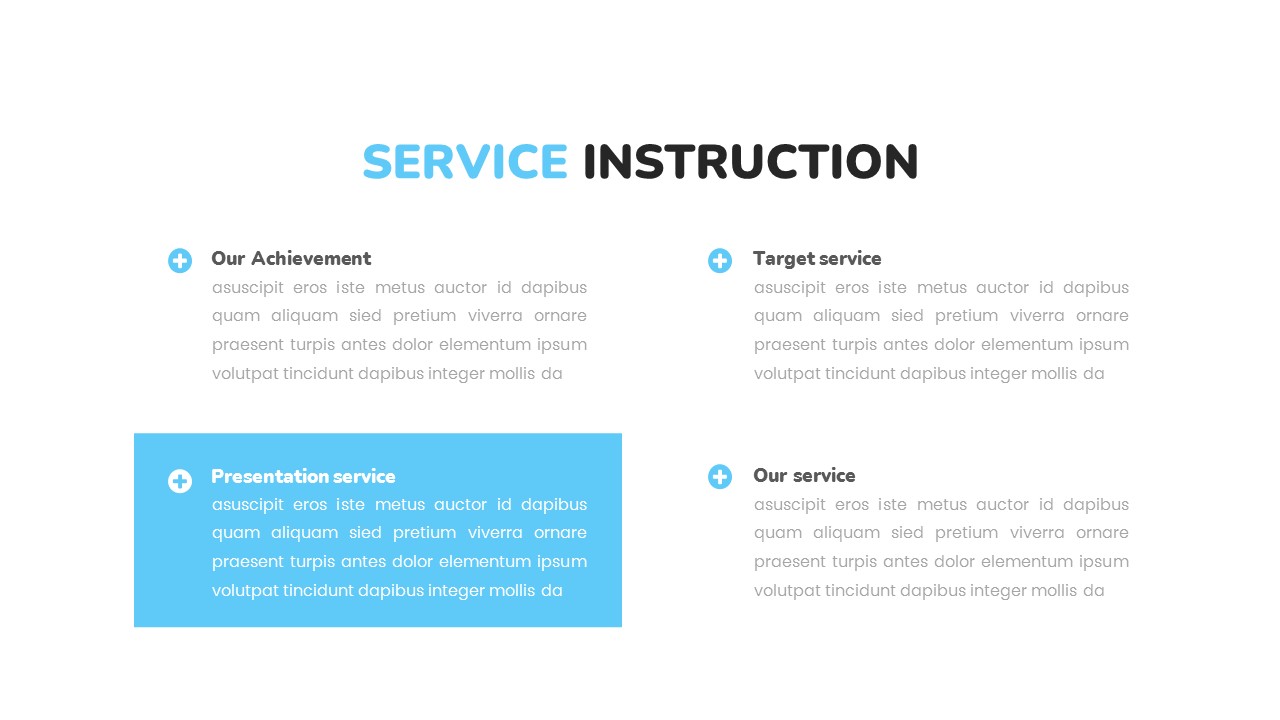 SERVICE INSTRUCTION

Our Achievement
asuscipit eros iste metus auctor id dapibus quam aliquam sied pretium viverra ornare praesent turpis antes dolor elementum ipsum volutpat tincidunt dapibus integer mollis da

Presentation service
asuscipit eros iste metus auctor id dapibus quam aliquam sied pretium viverra ornare praesent turpis antes dolor elementum ipsum volutpat tincidunt dapibus integer mollis da

Target service
asuscipit eros iste metus auctor id dapibus quam aliquam sied pretium viverra ornare praesent turpis antes dolor elementum ipsum volutpat tincidunt dapibus integer mollis da

Our service
asuscipit eros iste metus auctor id dapibus quam aliquam sied pretium viverra ornare praesent turpis antes dolor elementum ipsum volutpat tincidunt dapibus integer mollis da